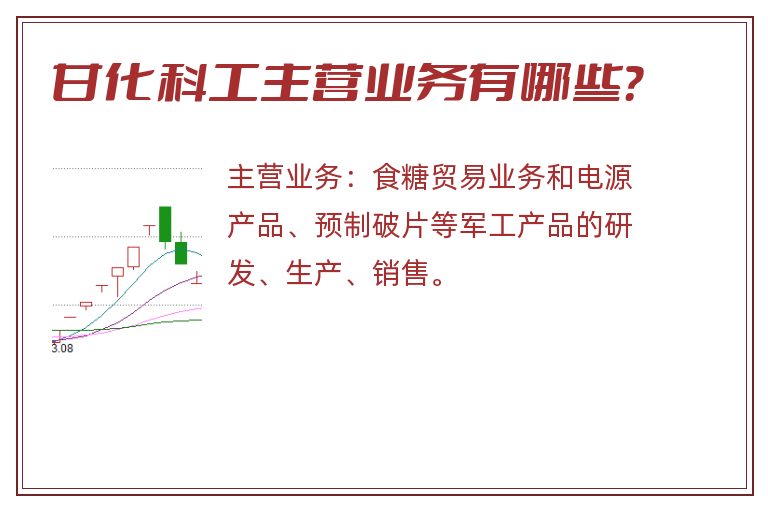 甘化科工主营业务有哪些？

3.08

主营业务：食糖贸易业务和电源产品、预制破片等军工产品的研发、生产、销售。